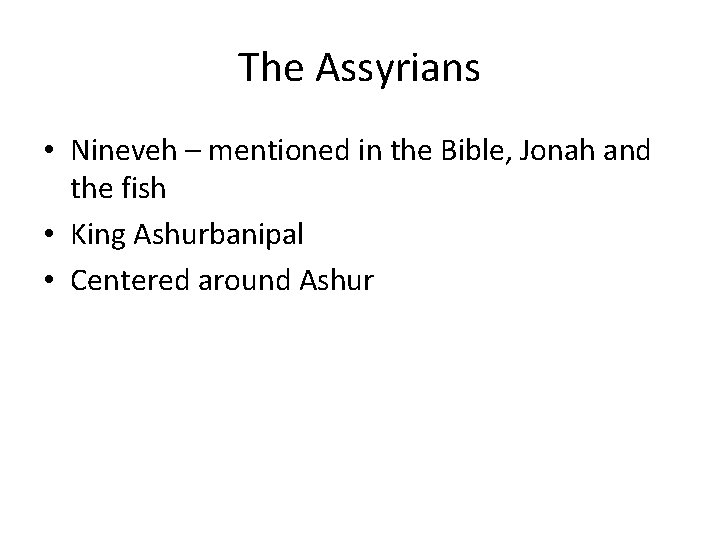 The Assyrians

• Nineveh – mentioned in the Bible, Jonah and the fish
• King Ashurbanipal
• Centered around Ashur